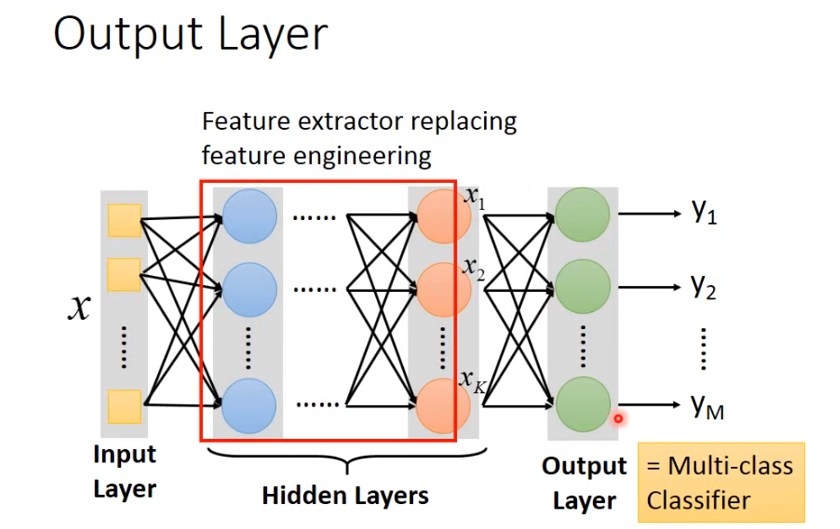 Output Layer

Feature extractor replacing feature engineering

$x$

......

......

......

$x_1$

$x_2$

$x_K$

$y_1$

$y_2$

$y_M$

Input Layer

Hidden Layers

Output Layer

= Multi-class Classifier